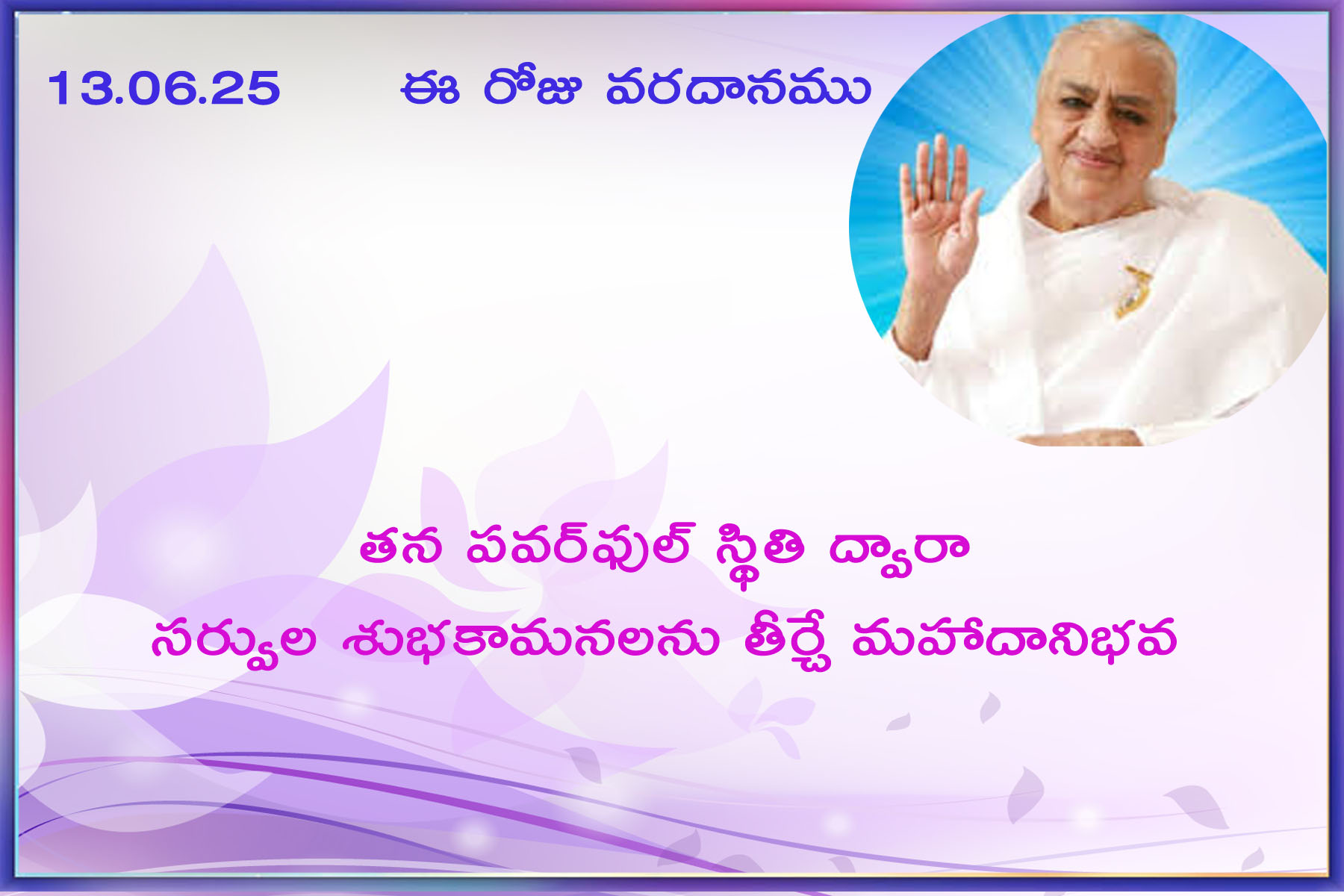 13.06.25 ఈ రోజు వరదానము

తన పవర్‌ఫుల్ స్థితి ద్వారా
సర్వుల శుభకామనలను తీర్చే మహాదానిభవ